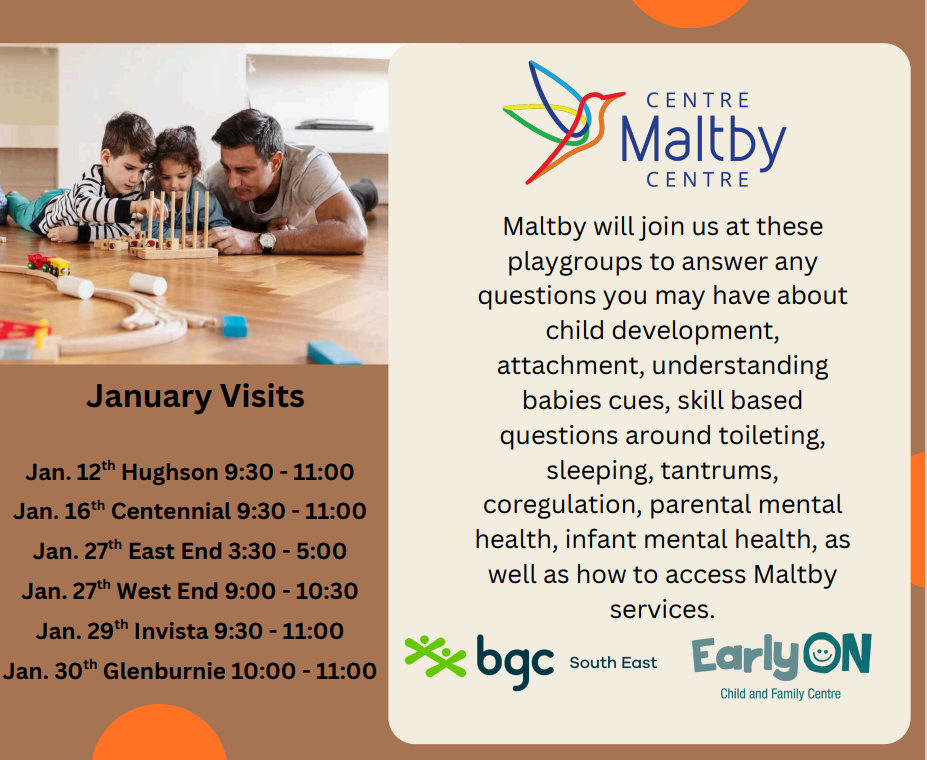 January Visits

Jan. 12$^{th}$ Hughson 9:30 - 11:00
Jan. 16$^{th}$ Centennial 9:30 - 11:00
Jan. 27$^{th}$ East End 3:30 - 5:00
Jan. 27$^{th}$ West End 9:00 - 10:30
Jan. 29$^{th}$ Invista 9:30 - 11:00
Jan. 30$^{th}$ Glenburnie 10:00 - 11:00

CENTRE
Maltby
CENTRE

Maltby will join us at these playgroups to answer any questions you may have about child development, attachment, understanding babies cues, skill based questions around toileting, sleeping, tantrums, coregulation, parental mental health, infant mental health, as well as how to access Maltby services.

bgc South East

EarlyON
Child and Family Centre